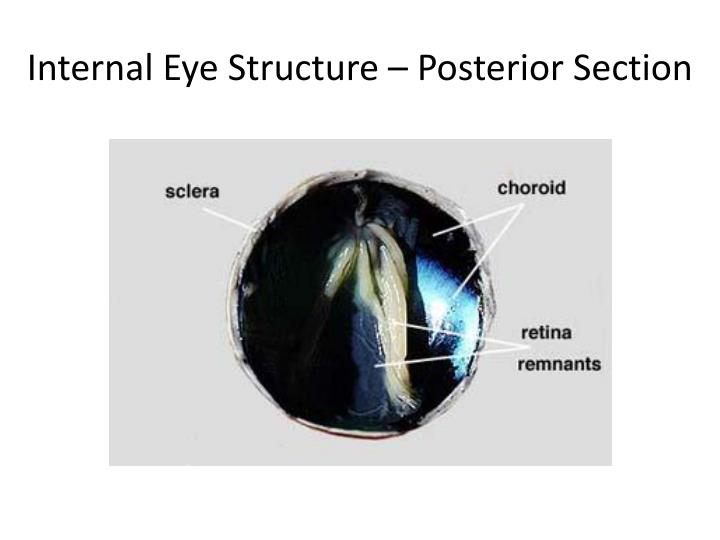 Internal Eye Structure – Posterior Section

sclera

choroid

retina
remnants